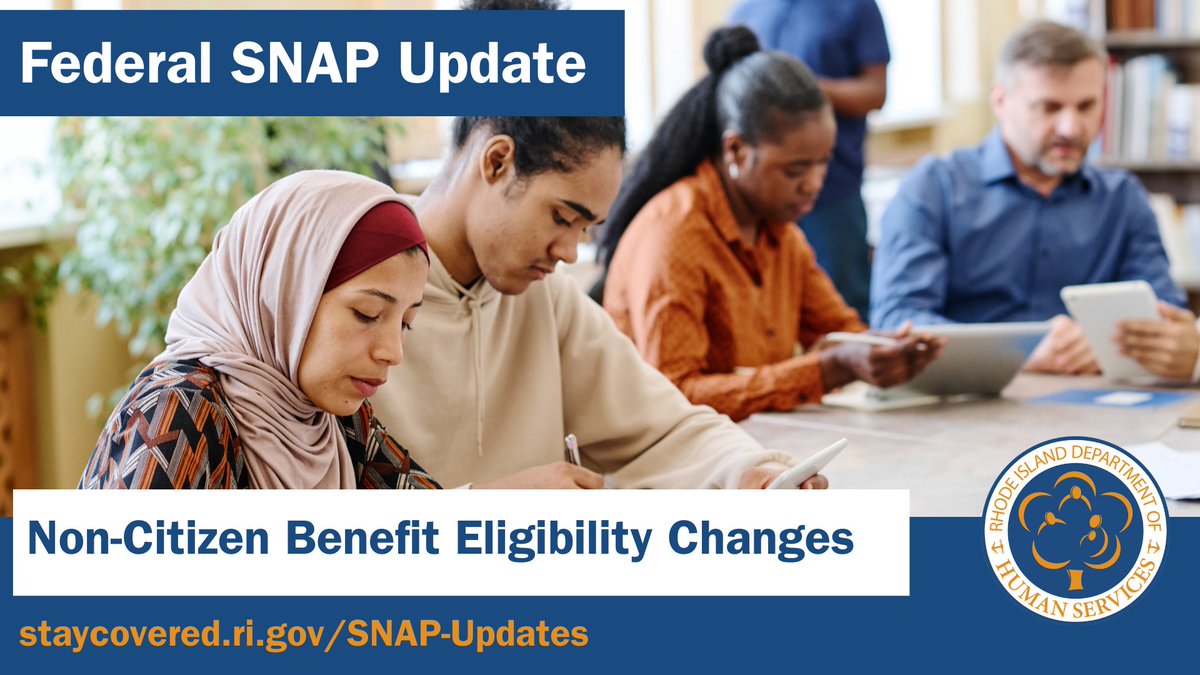 Federal SNAP Update

Non-Citizen Benefit Eligibility Changes

staycovered.ri.gov/SNAP-Updates

RHODE ISLAND DEPARTMENT OF HUMAN SERVICES